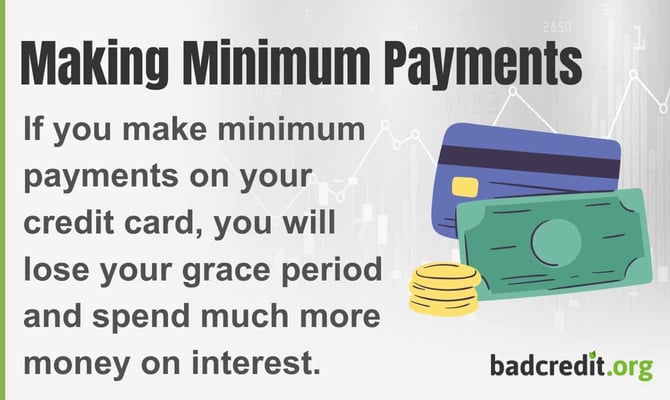 Making Minimum Payments

If you make minimum payments on your credit card, you will lose your grace period and spend much more money on interest.

badcredit.org